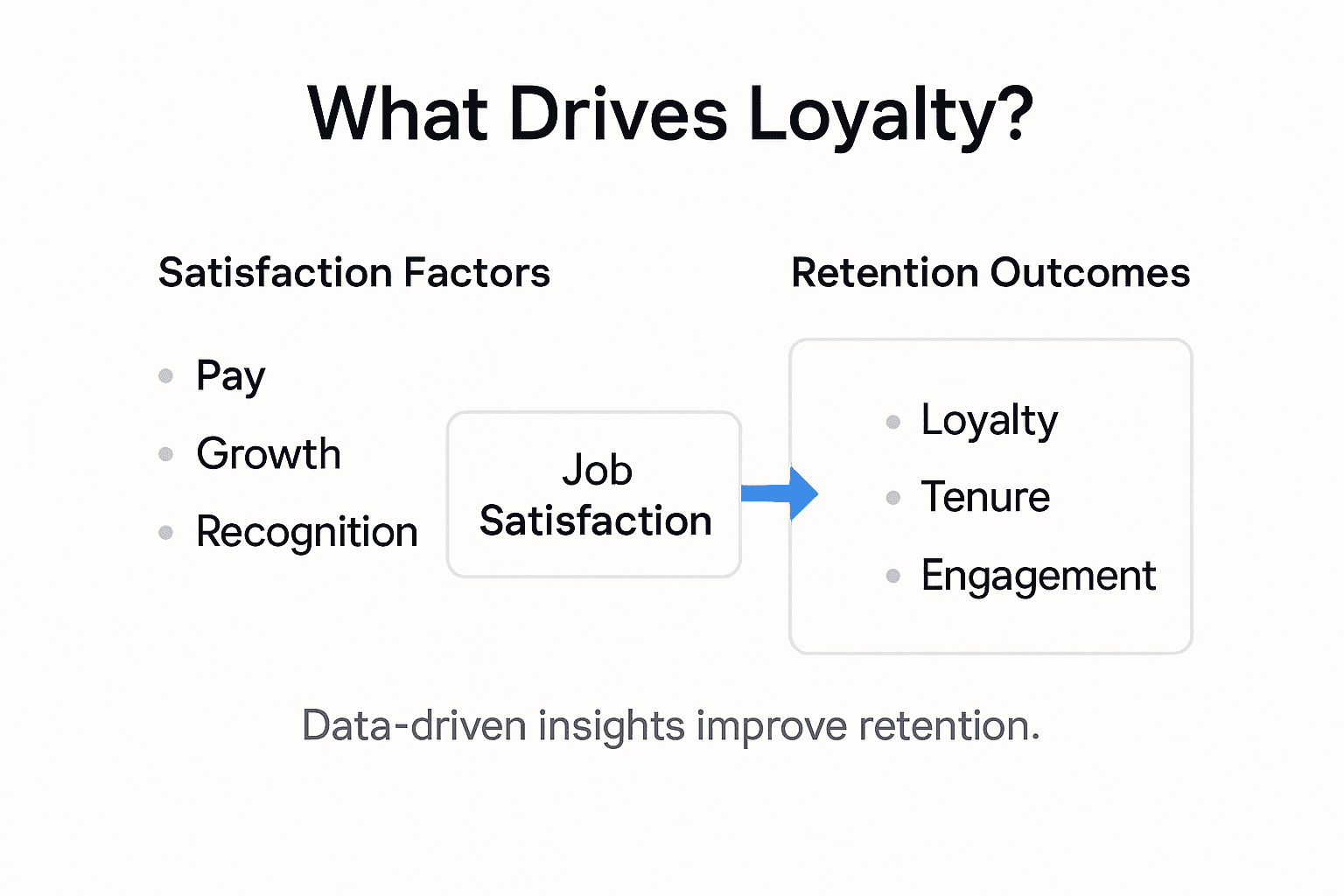 What Drives Loyalty?

Satisfaction Factors

- Pay
- Growth
- Recognition

Job Satisfaction

Retention Outcomes

- Loyalty
- Tenure
- Engagement

Data-driven insights improve retention.